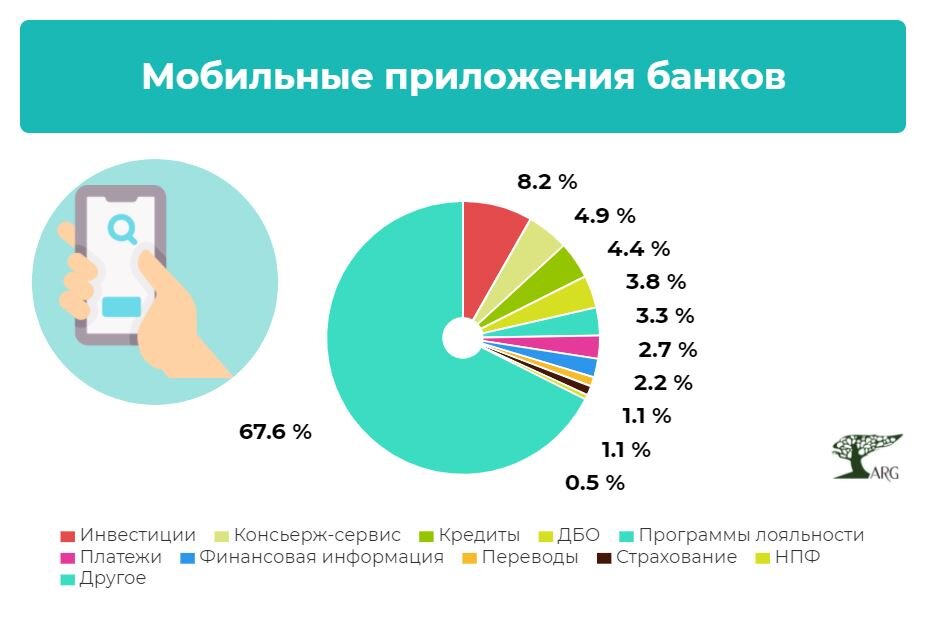 Мобильные приложения банков

8.2 %
4.9 %
4.4 %
3.8 %
3.3 %
2.7 %
2.2 %
1.1 %
1.1 %
0.5 %
67.6 %

ARG

Инвестиции
Консьерж-сервис
Кредиты
ДБО
Программы лояльности
Платежи
Финансовая информация
Переводы
Страхование
НПФ
Другое